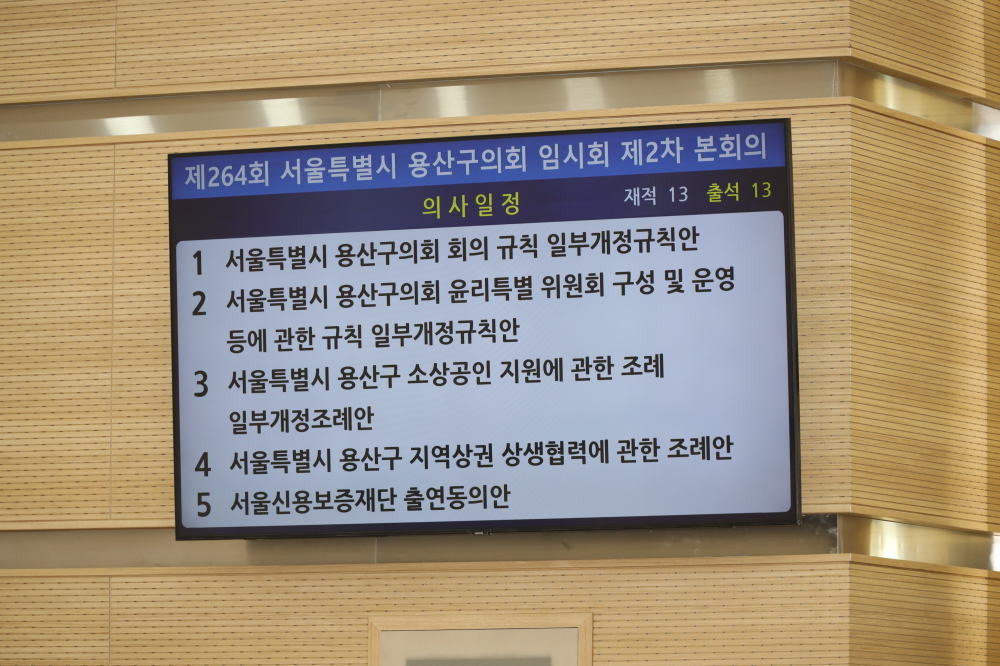 제264회 서울특별시 용산구의회 임시회 제2차 본회의

의 사 일 정

재적 13 출석 13

1 서울특별시 용산구의회 회의 규칙 일부개정규칙안

2 서울특별시 용산구의회 윤리특별 위원회 구성 및 운영 등에 관한 규칙 일부개정규칙안

3 서울특별시 용산구 소상공인 지원에 관한 조례 일부개정조례안

4 서울특별시 용산구 지역상권 상생협력에 관한 조례안

5 서울신용보증재단 출연동의안